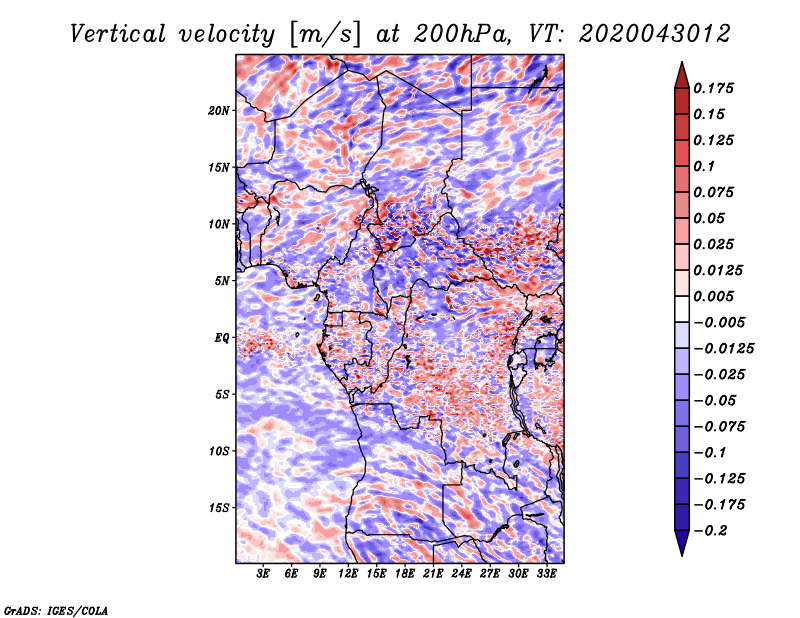 Vertical velocity [m/s] at 200hPa, VT: 2020043012

20N
15N
10N
5N
EQ
5S
10S
15S

3E 6E 9E 12E 15E 18E 21E 24E 27E 30E 33E

0.175
0.15
0.125
0.1
0.075
0.05
0.025
0.0125
0.005
−0.005
−0.0125
−0.025
−0.05
−0.075
−0.1
−0.125
−0.175
−0.2

GrADS: IGES/COLA